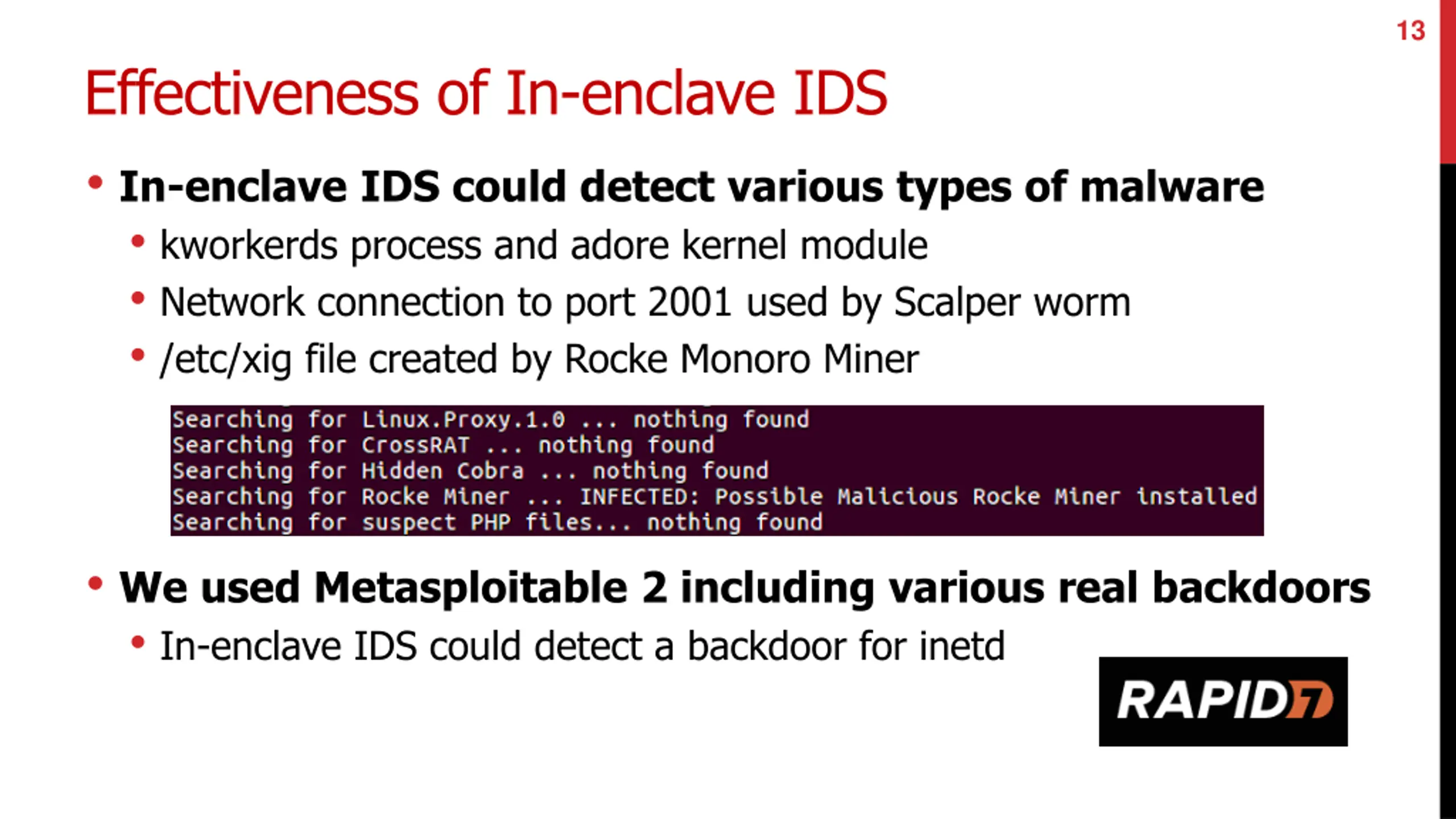 13

Effectiveness of In-enclave IDS

• In-enclave IDS could detect various types of malware
  • kworkerds process and adore kernel module
  • Network connection to port 2001 used by Scalper worm
  • /etc/xig file created by Rocke Monoro Miner

Searching for Linux.Proxy.1.0 ... nothing found
Searching for CrossRAT ... nothing found
Searching for Hidden Cobra ... nothing found
Searching for Rocke Miner ... INFECTED: Possible Malicious Rocke Miner installed
Searching for suspect PHP files... nothing found

• We used Metasploitable 2 including various real backdoors
  • In-enclave IDS could detect a backdoor for inetd

RAPID7